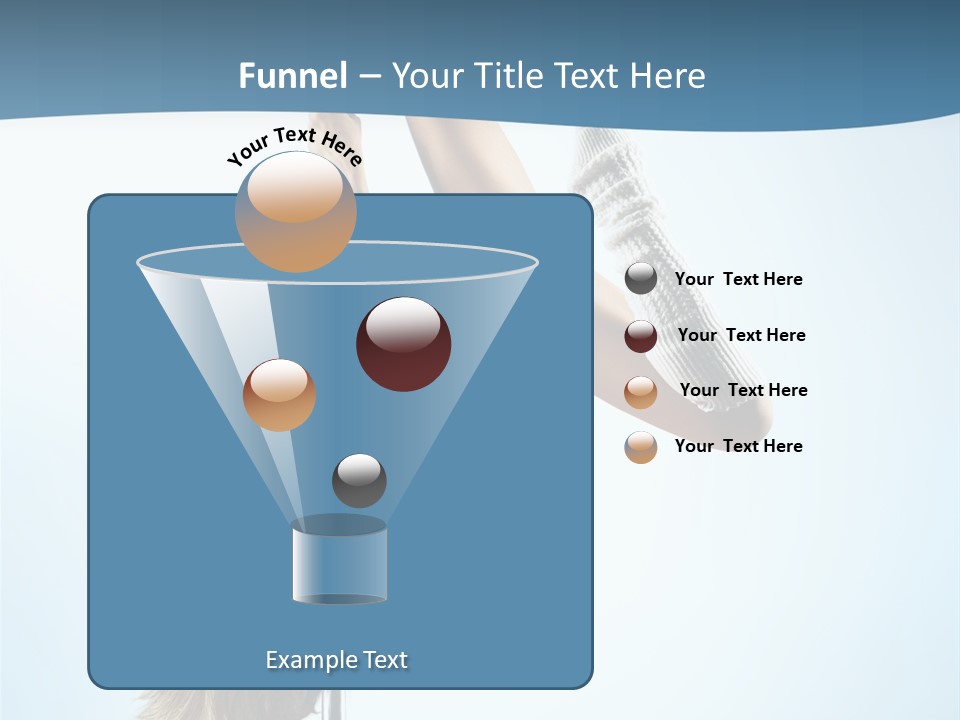 Funnel – Your Title Text Here

Your Text Here

Your Text Here

Your Text Here

Your Text Here

Your Text Here

Example Text